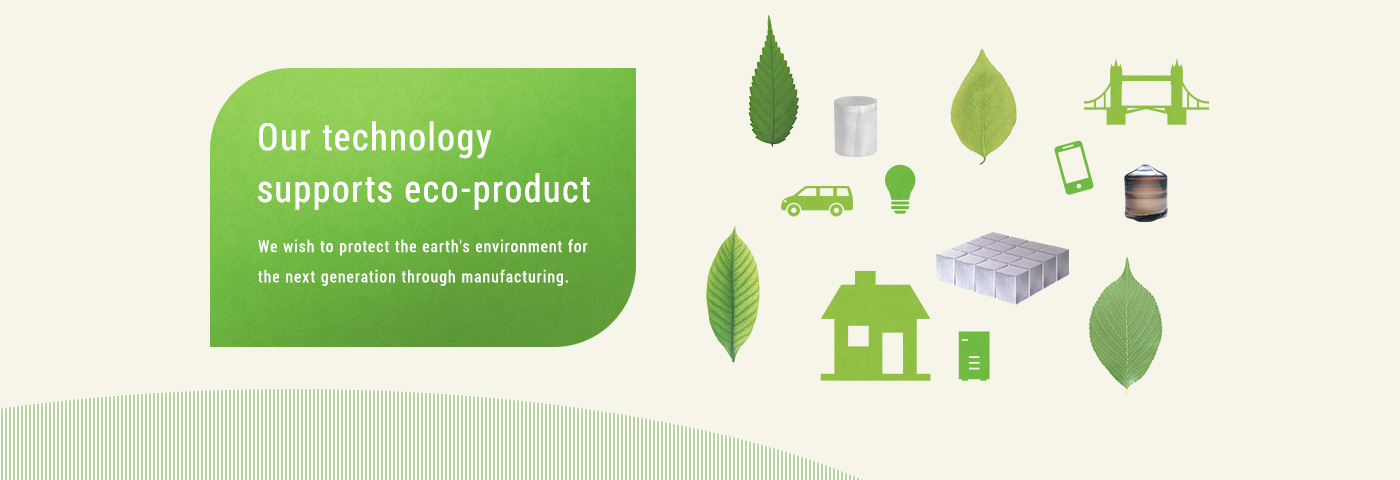 Our technology supports eco-product

We wish to protect the earth's environment for the next generation through manufacturing.